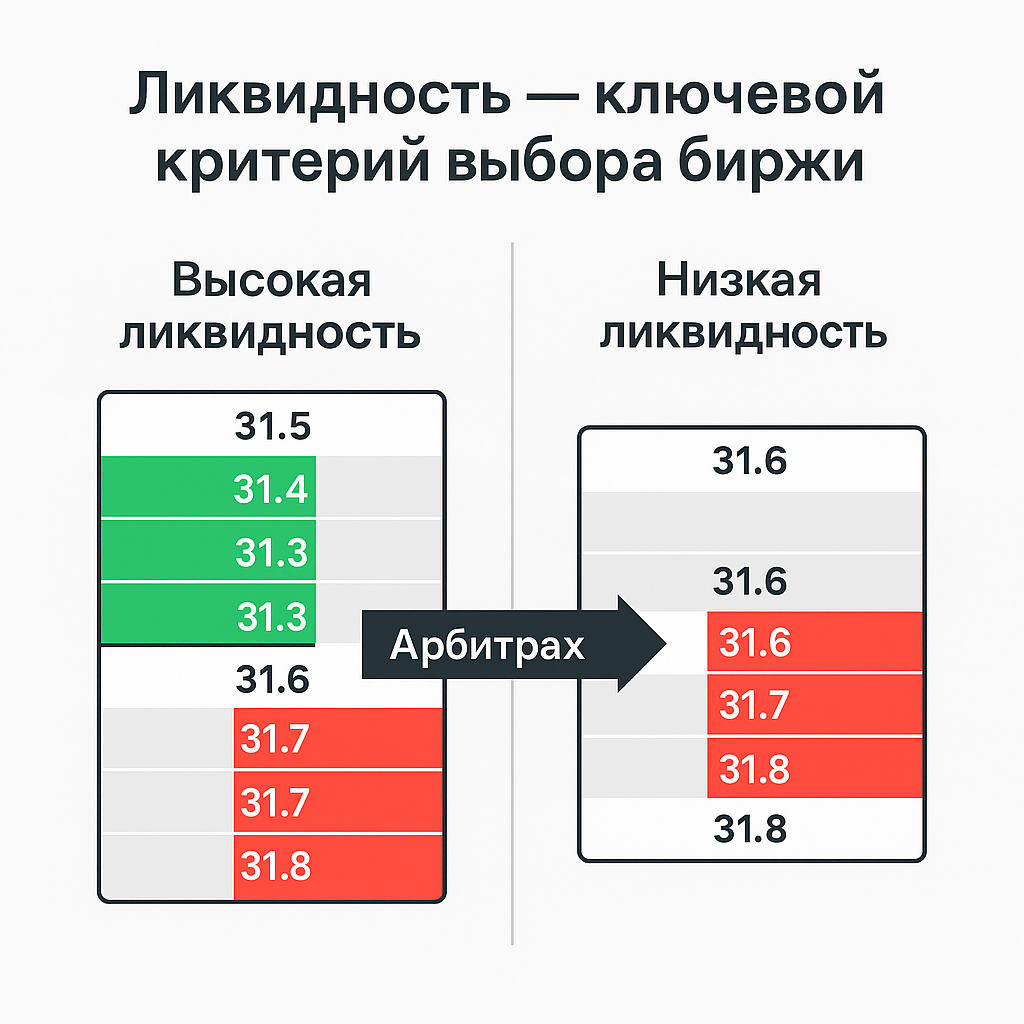 Ликвидность — ключевой критерий выбора биржи

Высокая ликвидность

31.5
31.4
31.3
31.3
31.6
31.7
31.7
31.8

Арбитрах

Низкая ликвидность

31.6
31.6
31.6
31.7
31.8
31.8